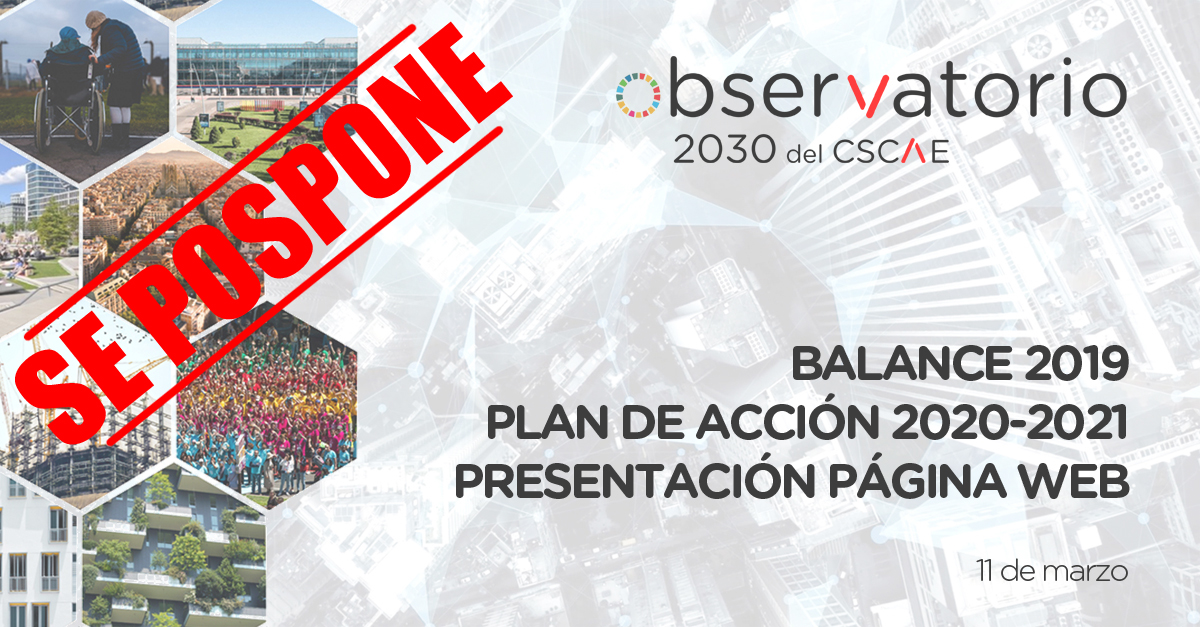 SE POSPONE

observatorio
2030 del CSCAE

BALANCE 2019
PLAN DE ACCIÓN 2020-2021
PRESENTACIÓN PÁGINA WEB

11 de marzo